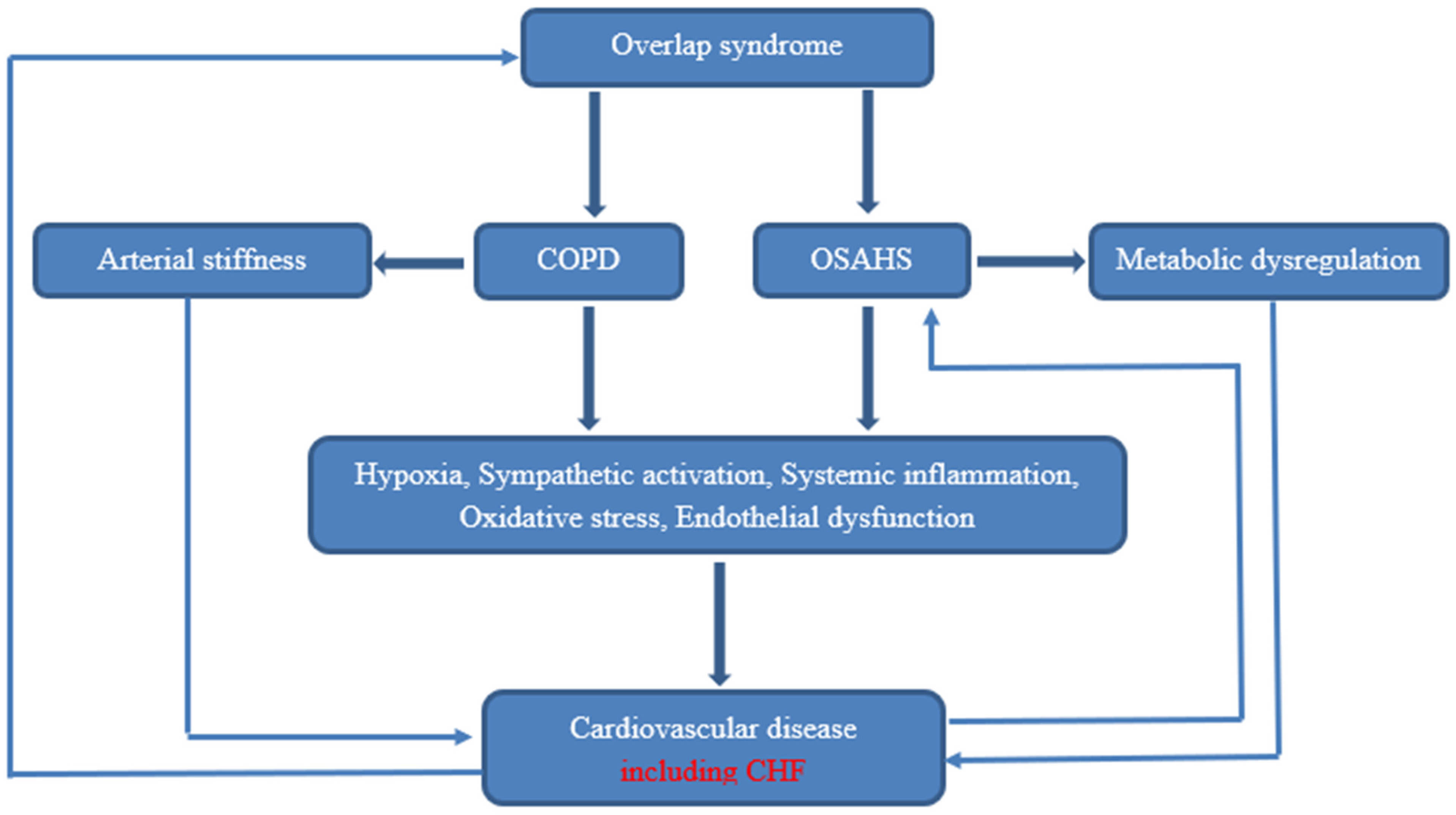 Overlap syndrome

Arterial stiffness

COPD

OSAHS

Metabolic dysregulation

Hypoxia, Sympathetic activation, Systemic inflammation, Oxidative stress, Endothelial dysfunction

Cardiovascular disease including CHF